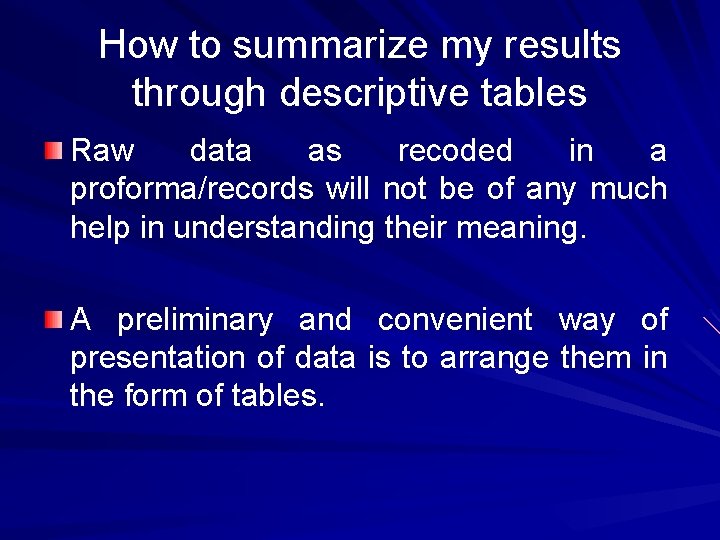 How to summarize my results through descriptive tables

Raw data as recoded in a proforma/records will not be of any much help in understanding their meaning.

A preliminary and convenient way of presentation of data is to arrange them in the form of tables.